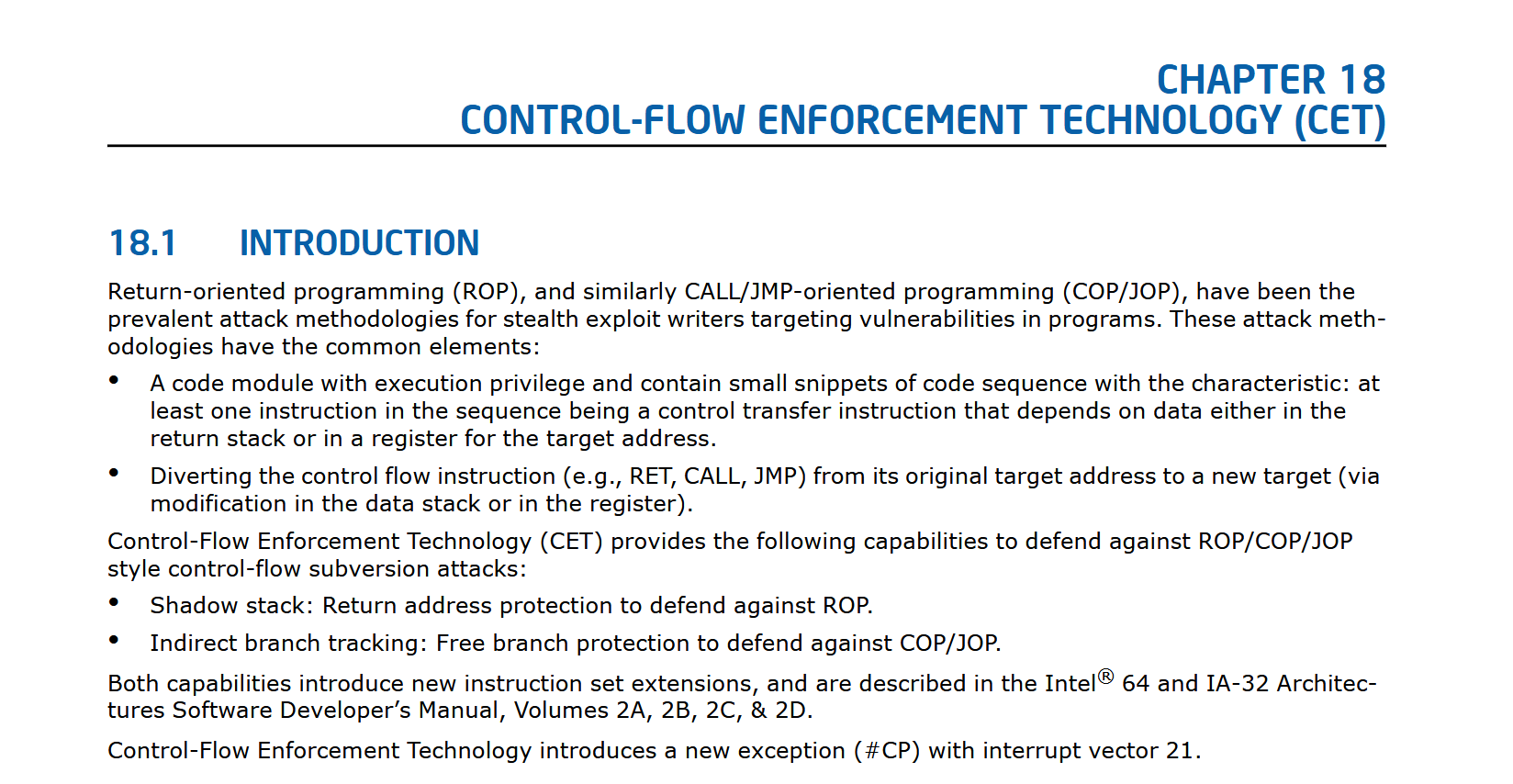 CHAPTER 18
CONTROL-FLOW ENFORCEMENT TECHNOLOGY (CET)

18.1 INTRODUCTION

Return-oriented programming (ROP), and similarly CALL/JMP-oriented programming (COP/JOP), have been the prevalent attack methodologies for stealth exploit writers targeting vulnerabilities in programs. These attack methodologies have the common elements:

• A code module with execution privilege and contain small snippets of code sequence with the characteristic: at least one instruction in the sequence being a control transfer instruction that depends on data either in the return stack or in a register for the target address.

• Diverting the control flow instruction (e.g., RET, CALL, JMP) from its original target address to a new target (via modification in the data stack or in the register).

Control-Flow Enforcement Technology (CET) provides the following capabilities to defend against ROP/COP/JOP style control-flow subversion attacks:

• Shadow stack: Return address protection to defend against ROP.

• Indirect branch tracking: Free branch protection to defend against COP/JOP.

Both capabilities introduce new instruction set extensions, and are described in the Intel® 64 and IA-32 Architectures Software Developer's Manual, Volumes 2A, 2B, 2C, & 2D.

Control-Flow Enforcement Technology introduces a new exception (#CP) with interrupt vector 21.